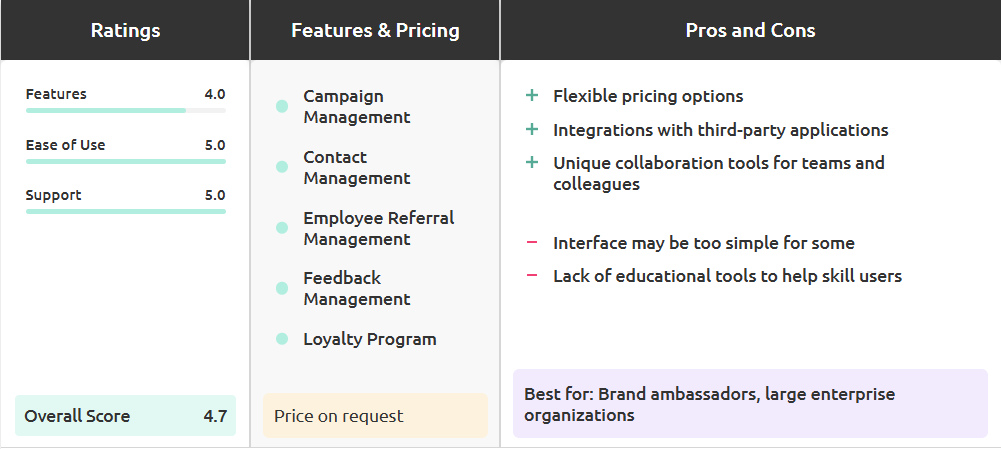 Ratings

Features 4.0

Ease of Use 5.0

Support 5.0

Overall Score 4.7

Features & Pricing

• Campaign Management
• Contact Management
• Employee Referral Management
• Feedback Management
• Loyalty Program

Price on request

Pros and Cons

+ Flexible pricing options
+ Integrations with third-party applications
+ Unique collaboration tools for teams and colleagues

- Interface may be too simple for some
- Lack of educational tools to help skill users

Best for: Brand ambassadors, large enterprise organizations